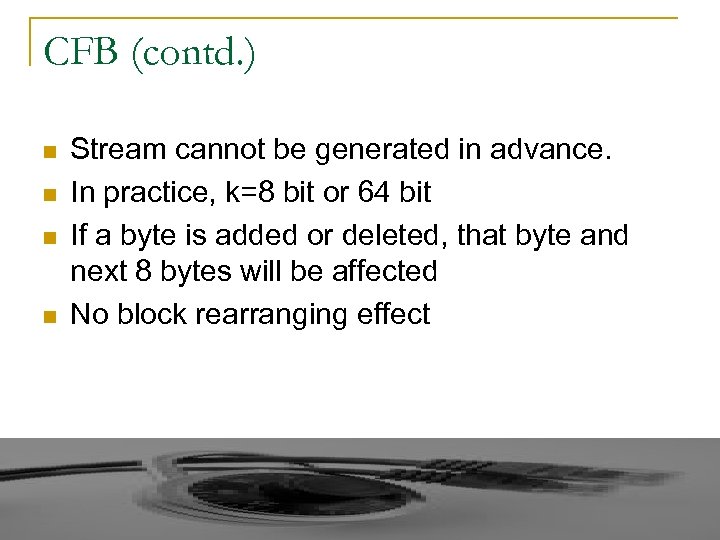 CFB (contd.)

Stream cannot be generated in advance.

In practice, k=8 bit or 64 bit

If a byte is added or deleted, that byte and next 8 bytes will be affected

No block rearranging effect